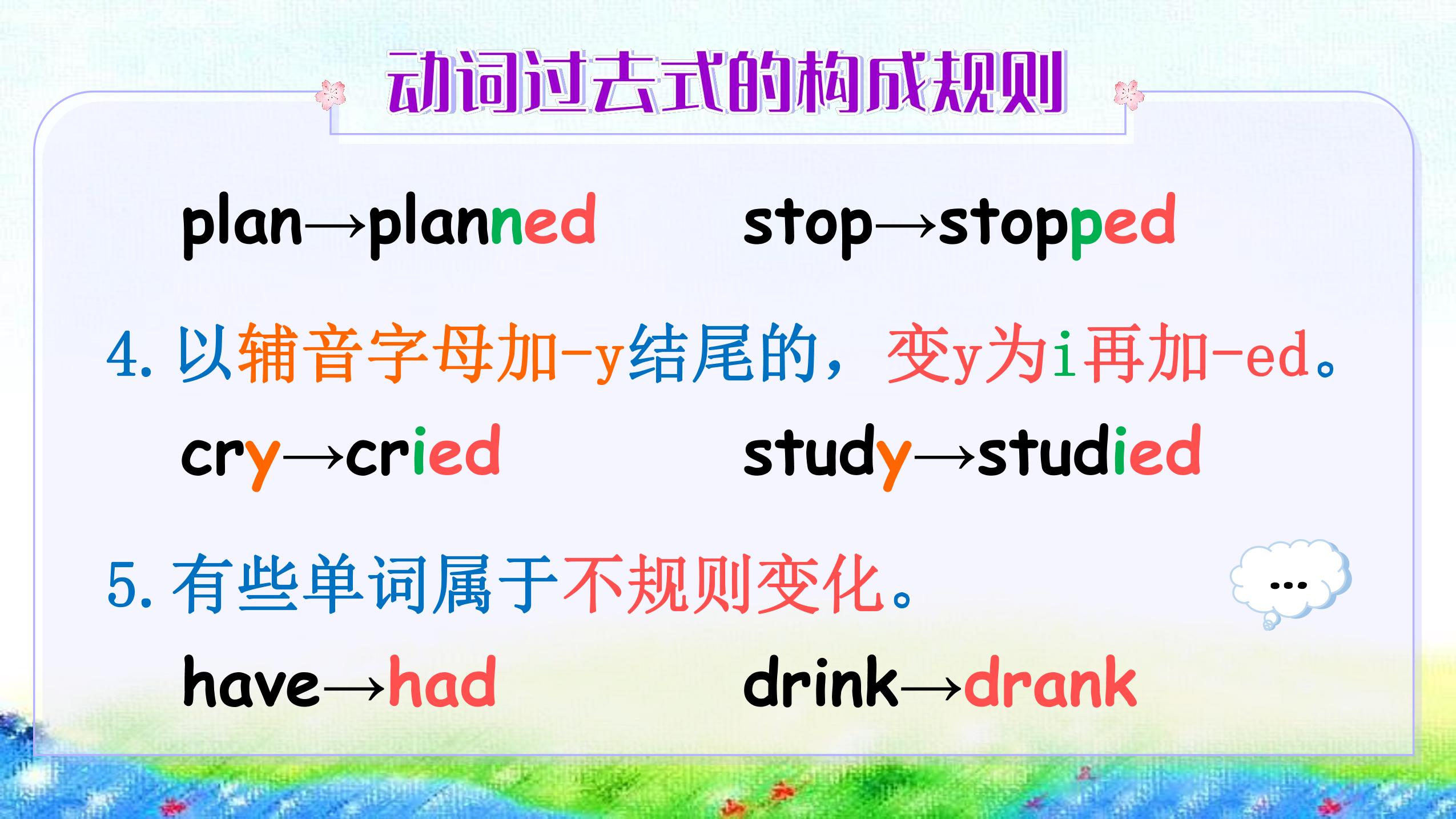 动词过去式的构成规则

plan→planned stop→stopped

4. 以辅音字母加-y结尾的，变y为i再加-ed。

cry→cried study→studied

5. 有些单词属于不规则变化。

...

have→had drink→drank